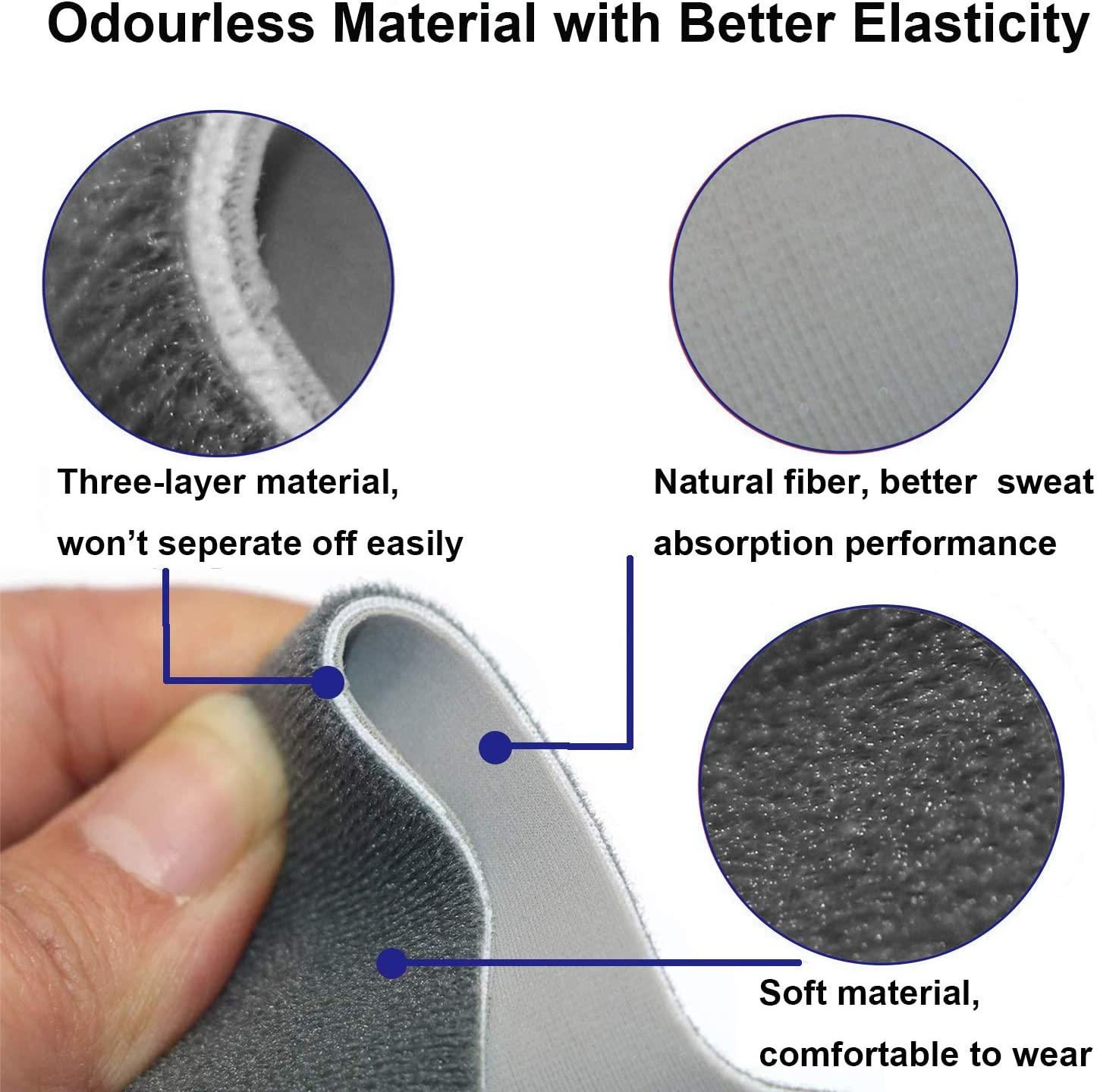 Odourless Material with Better Elasticity

Three-layer material, won't seperate off easily

Natural fiber, better sweat absorption performance

Soft material, comfortable to wear